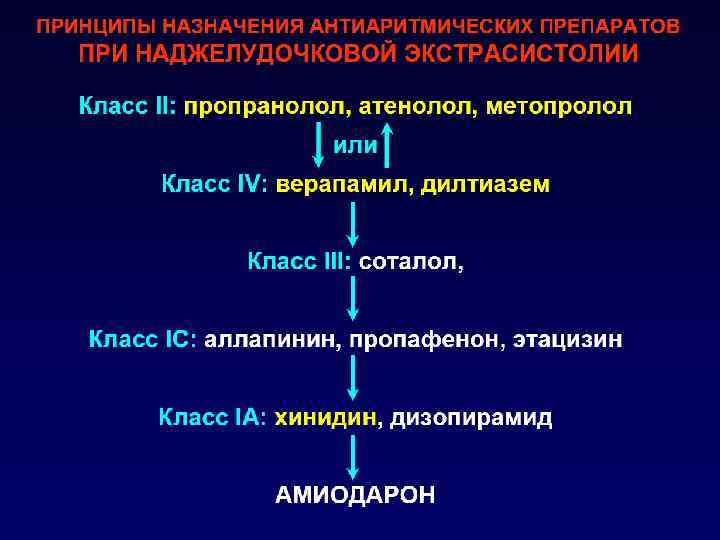 ПРИНЦИПЫ НАЗНАЧЕНИЯ АНТИАРИТМИЧЕСКИХ ПРЕПАРАТОВ
ПРИ НАДЖЕЛУДОЧКОВОЙ ЭКСТРАСИСТОЛИИ

Класс II: пропранолол, атенолол, метопролол

или

Класс IV: верапамил, дилтиазем

Класс III: соталол,

Класс IC: аллапинин, пропафенон, этацизин

Класс IA: хинидин, дизопирамид

АМИОДАРОН